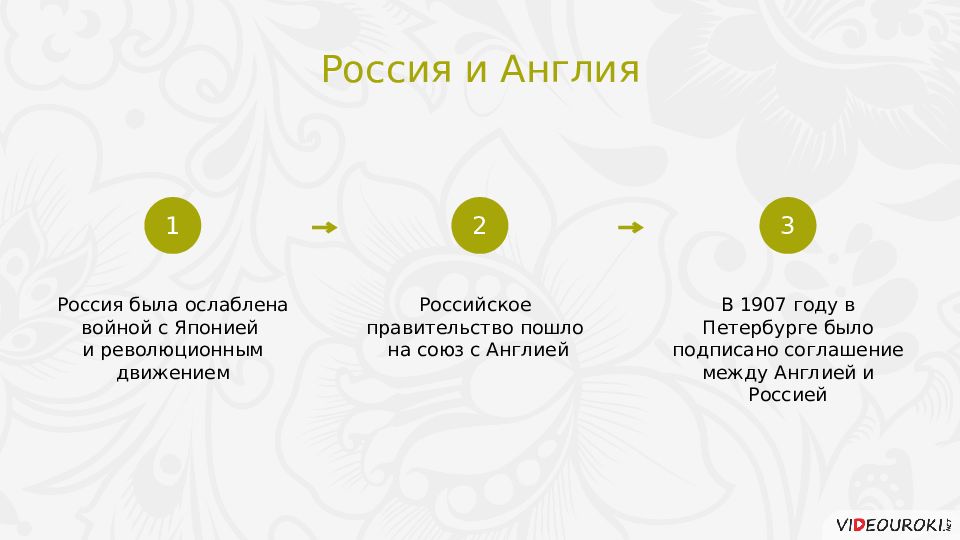 Россия и Англия

1

Россия была ослаблена войной с Японией и революционным движением

2

Российское правительство пошло на союз с Англией

3

В 1907 году в Петербурге было подписано соглашение между Англией и Россией

VIDEOUROKI.NET